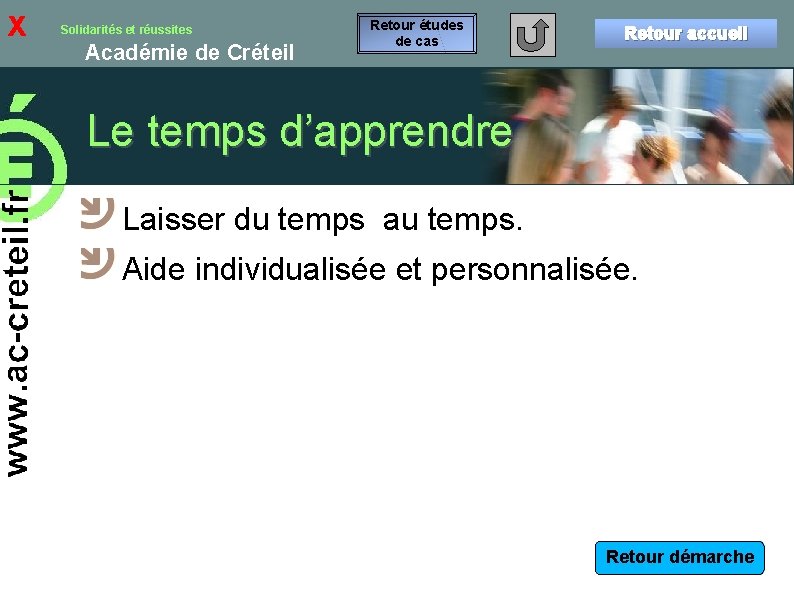 X

Solidarités et réussites

Académie de Créteil

Retour études de cas

Retour accueil

Le temps d'apprendre

www.ac-creteil.fr

Laisser du temps au temps.

Aide individualisée et personnalisée.

Retour démarche